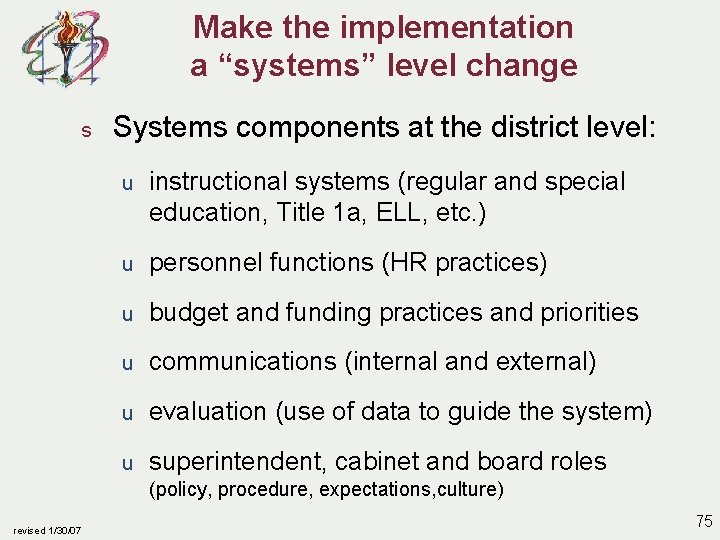 Make the implementation a "systems" level change

s Systems components at the district level:

u instructional systems (regular and special education, Title 1a, ELL, etc.)

u personnel functions (HR practices)

u budget and funding practices and priorities

u communications (internal and external)

u evaluation (use of data to guide the system)

u superintendent, cabinet and board roles (policy, procedure, expectations,culture)

revised 1/30/07

75